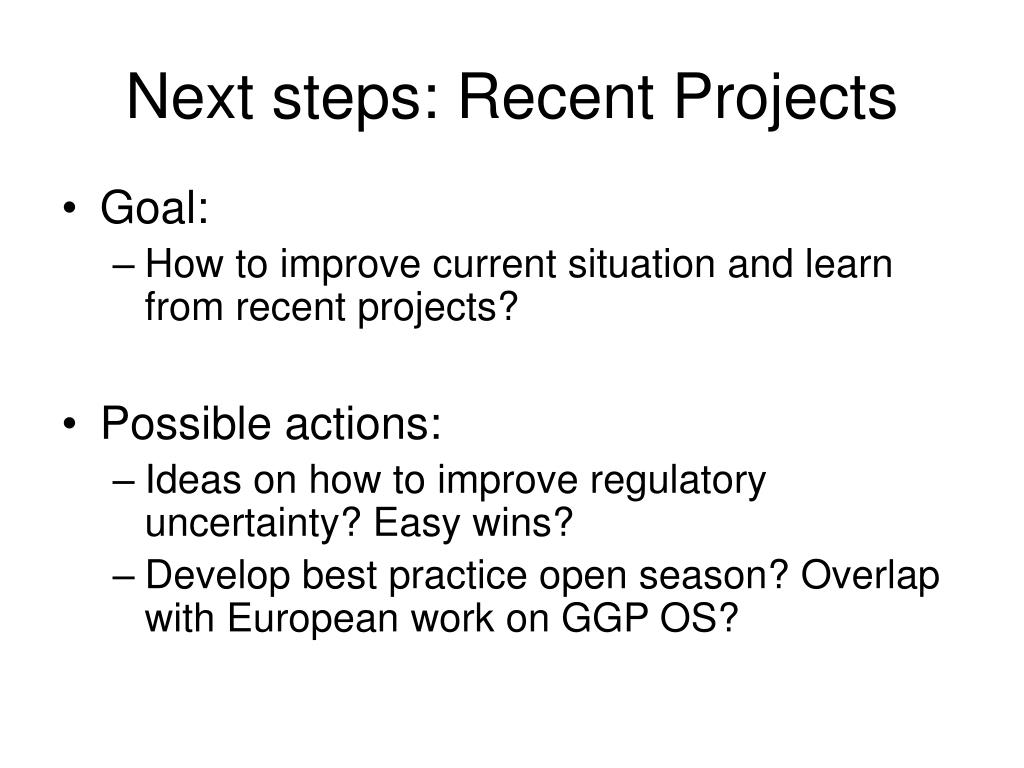 Next steps: Recent Projects

• Goal:
– How to improve current situation and learn from recent projects?

• Possible actions:
– Ideas on how to improve regulatory uncertainty? Easy wins?
– Develop best practice open season? Overlap with European work on GGP OS?